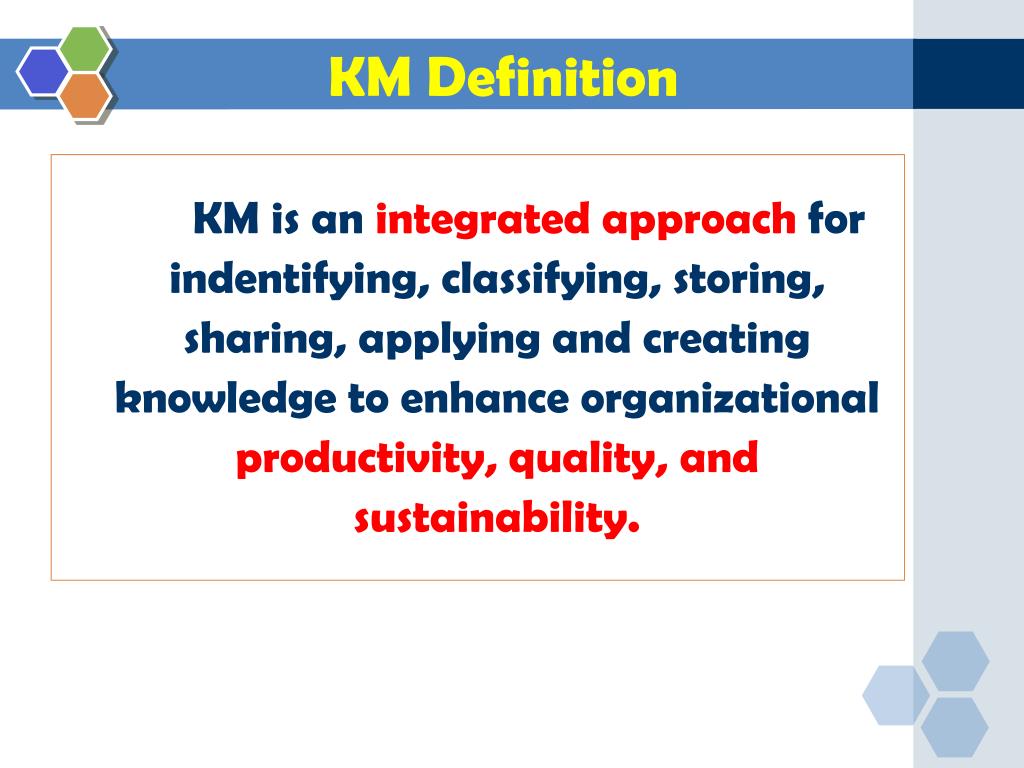 KM Definition

KM is an integrated approach for indentifying, classifying, storing, sharing, applying and creating knowledge to enhance organizational productivity, quality, and sustainability.